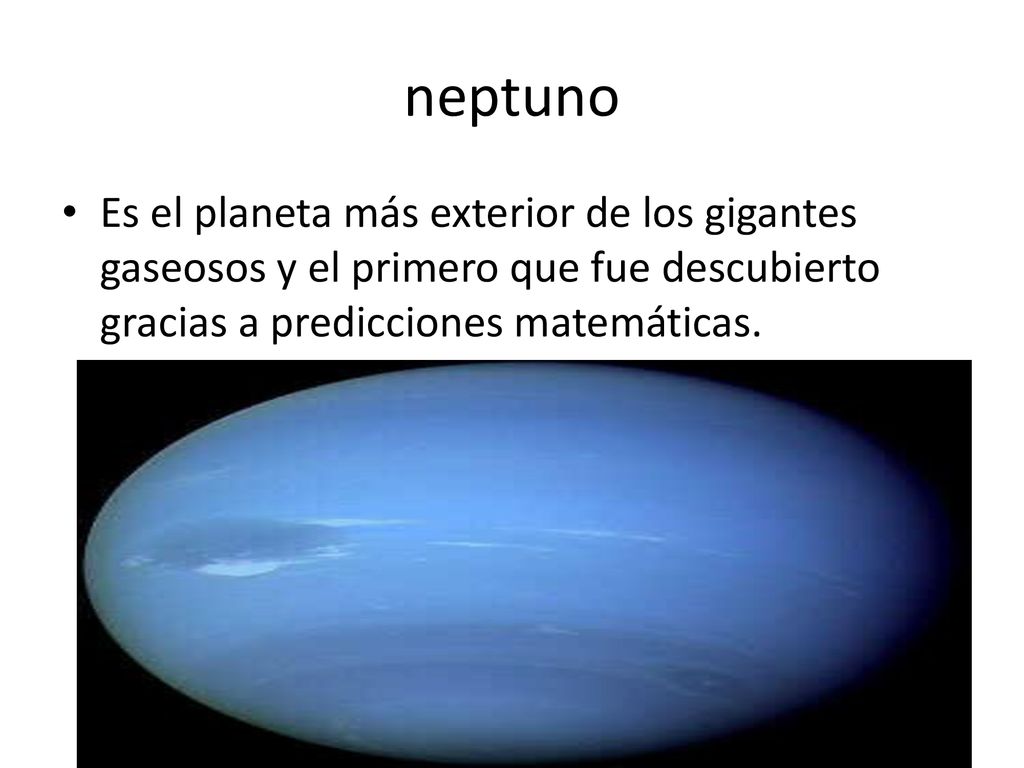 neptuno

• Es el planeta más exterior de los gigantes gaseosos y el primero que fue descubierto gracias a predicciones matemáticas.